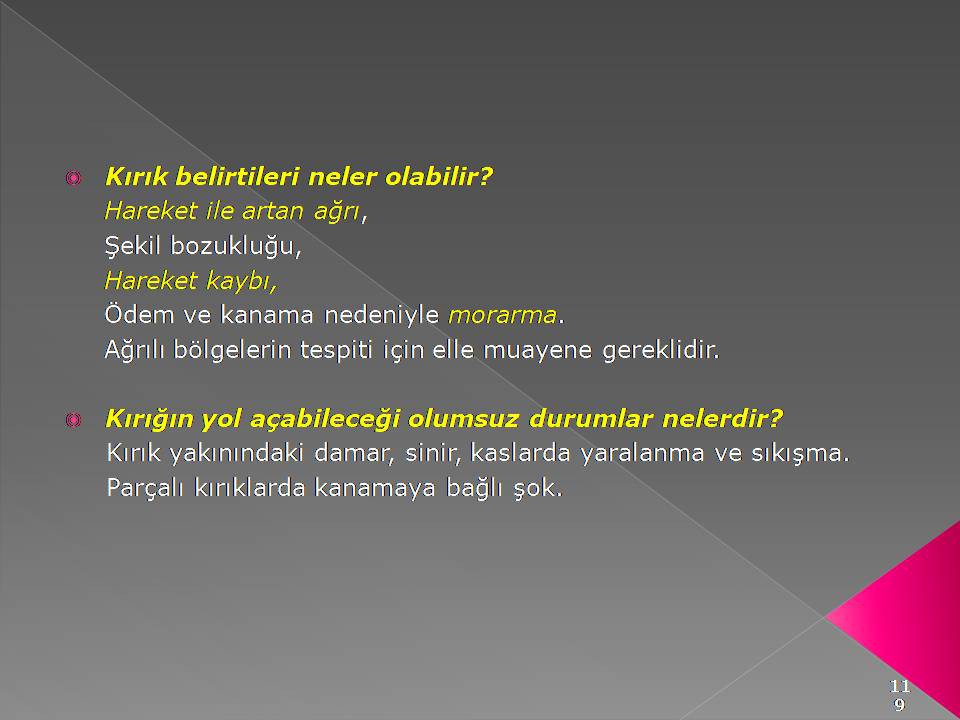 Kırık belirtileri neler olabilir?
Hareket ile artan ağrı,
Şekil bozukluğu,
Hareket kaybı,
Ödem ve kanama nedeniyle morarma.
Ağrılı bölgelerin tespiti için elle muayene gereklidir.

Kırığın yol açabileceği olumsuz durumlar nelerdir?
Kırık yakınındaki damar, sinir, kaslarda yaralanma ve sıkışma.
Parçalı kırıklarda kanamaya bağlı şok.

119